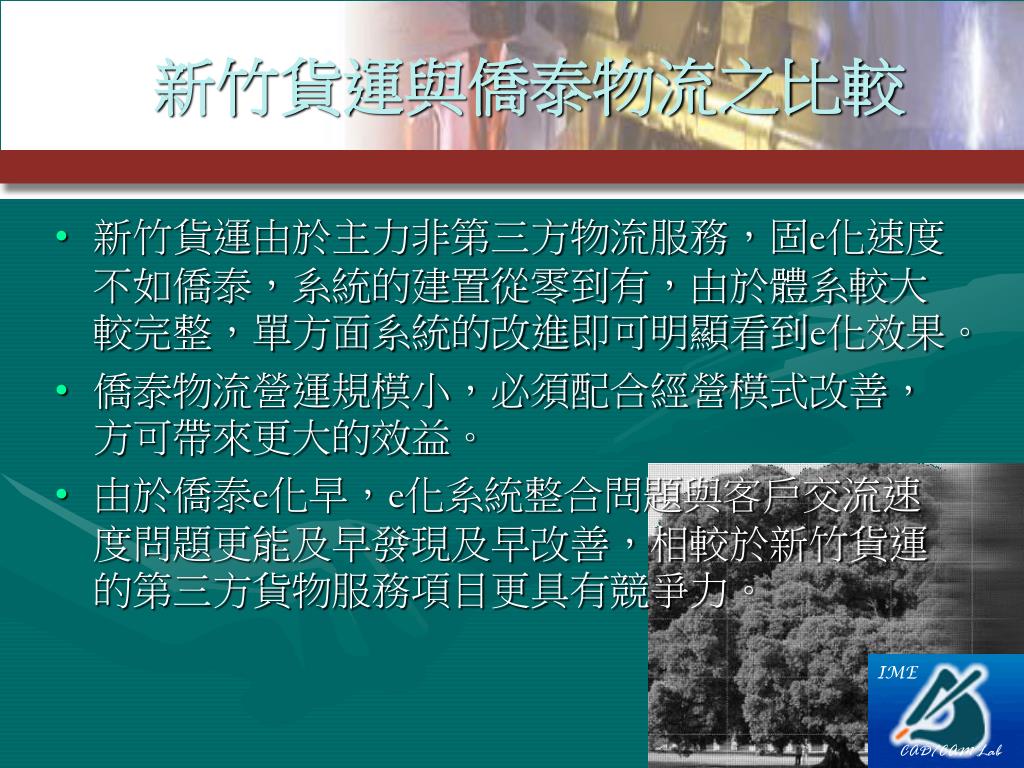 新竹貨運與僑泰物流之比較

• 新竹貨運由於主力非第三方物流服務，固e化速度不如僑泰，系統的建置從零到有，由於體系較大較完整，單方面系統的改進即可明顯看到e化效果。

• 僑泰物流營運規模小，必須配合經營模式改善，方可帶來更大的效益。

• 由於僑泰e化早，e化系統整合問題與客戶交流速度問題更能及早發現及早改善，相較於新竹貨運的第三方貨物服務項目更具有競爭力。

IME
CAD/CAM Lab